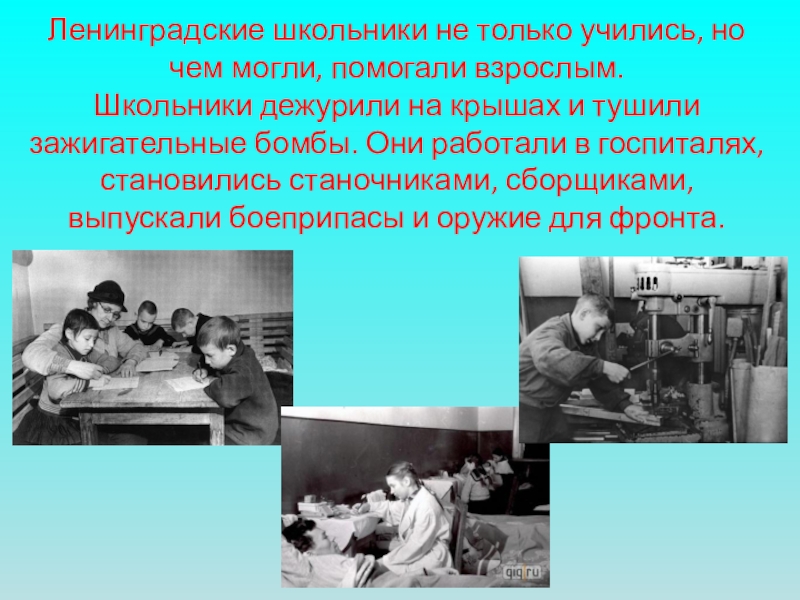 Ленинградские школьники не только учились, но чем могли, помогали взрослым.
Школьники дежурили на крышах и тушили зажигательные бомбы. Они работали в госпиталях, становились станочниками, сборщиками, выпускали боеприпасы и оружие для фронта.

qiq.ru